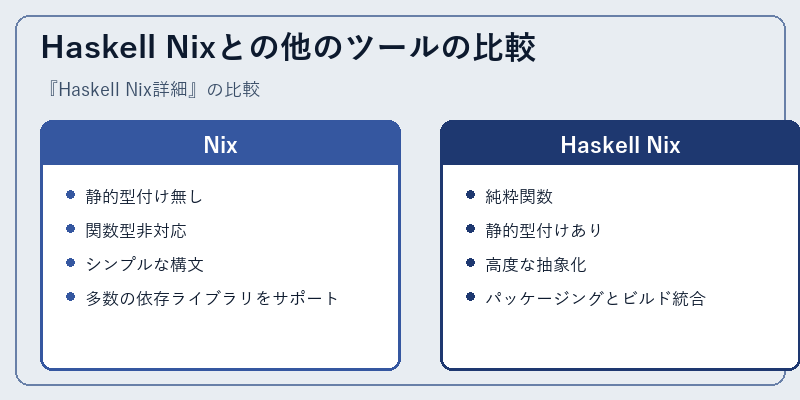 Haskell Nixとの他のツールの比較

『Haskell Nix詳細』の比較

Nix

- 静的型付け無し
- 関数型非対応
- シンプルな構文
- 多数の依存ライブラリをサポート

Haskell Nix

- 純粋関数
- 静的型付けあり
- 高度な抽象化
- パッケージングとビルド統合